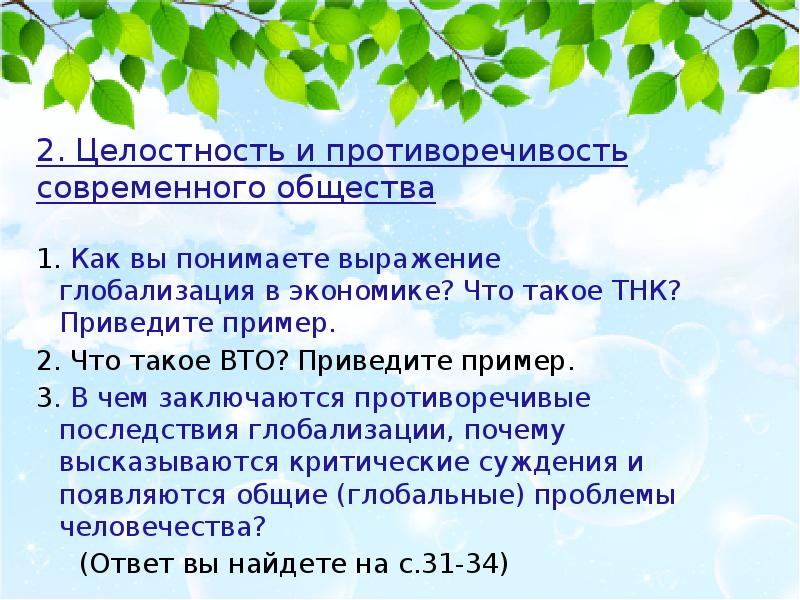 2. Целостность и противоречивость современного общества

1. Как вы понимаете выражение глобализация в экономике? Что такое ТНК? Приведите пример.

2. Что такое ВТО? Приведите пример.

3. В чем заключаются противоречивые последствия глобализации, почему высказываются критические суждения и появляются общие (глобальные) проблемы человечества?

(Ответ вы найдете на с.31-34)